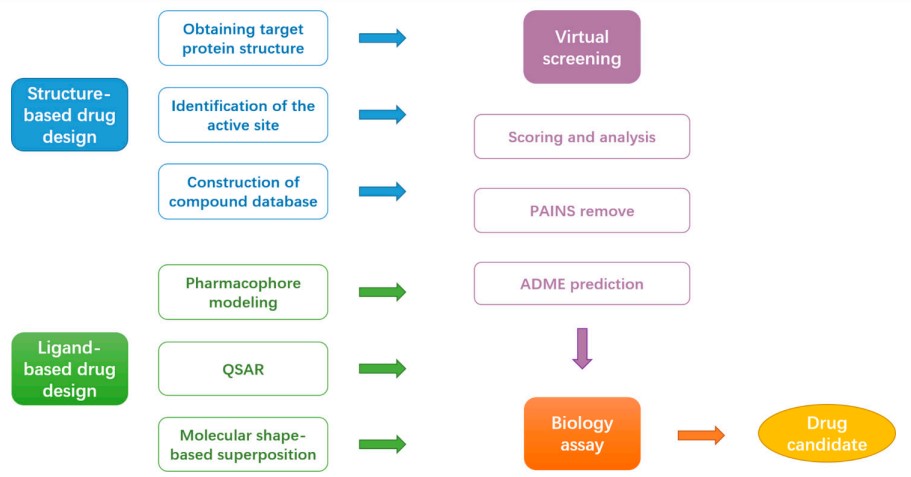 Structure-based drug design

Obtaining target protein structure

Identification of the active site

Construction of compound database

Ligand-based drug design

Pharmacophore modeling

QSAR

Molecular shape-based superposition

Virtual screening

Scoring and analysis

PAINS remove

ADME prediction

Biology assay

Drug candidate